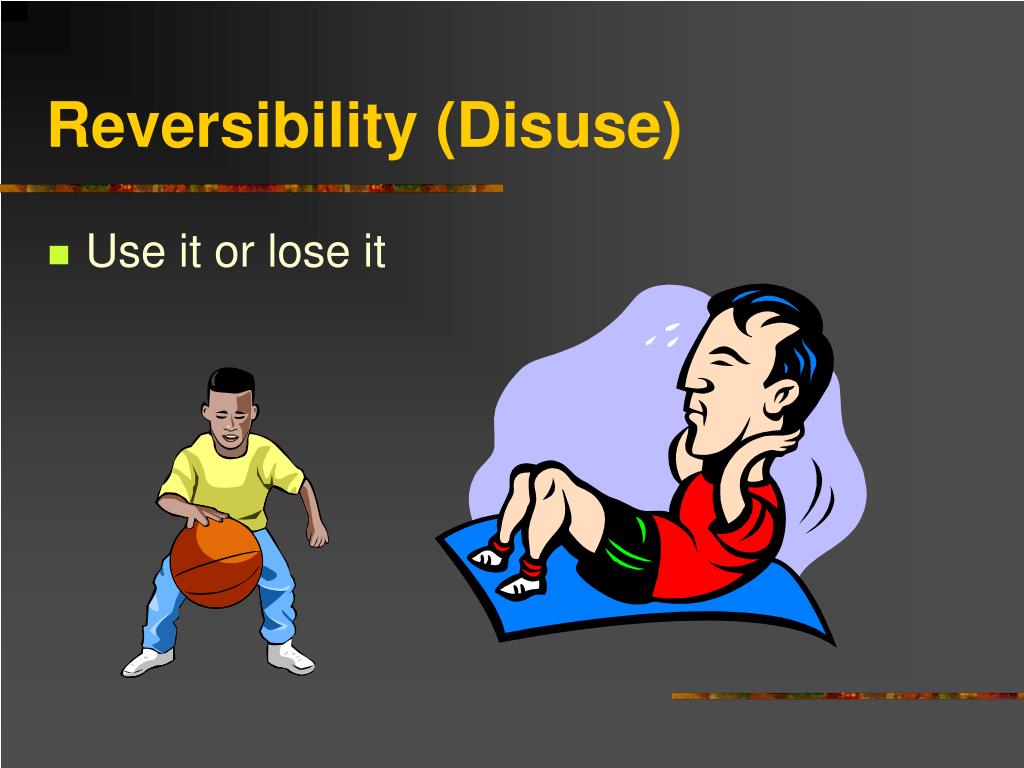 Reversibility (Disuse)

Use it or lose it